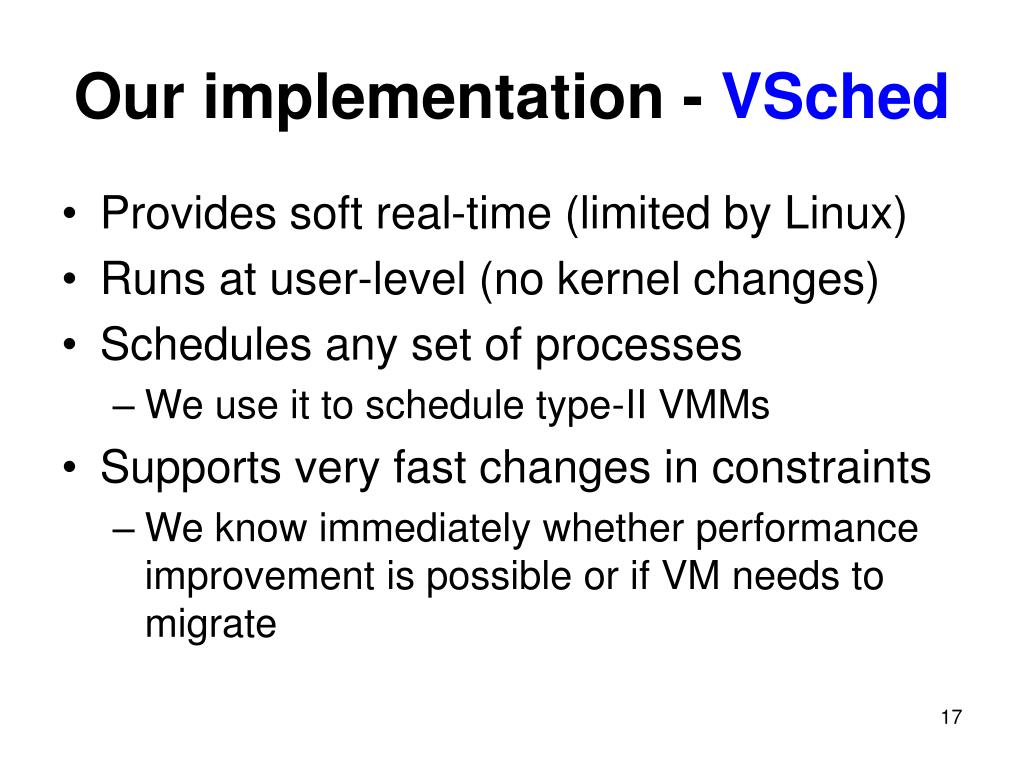 Our implementation - VSched

• Provides soft real-time (limited by Linux)
• Runs at user-level (no kernel changes)
• Schedules any set of processes
– We use it to schedule type-II VMMs
• Supports very fast changes in constraints
– We know immediately whether performance improvement is possible or if VM needs to migrate

17